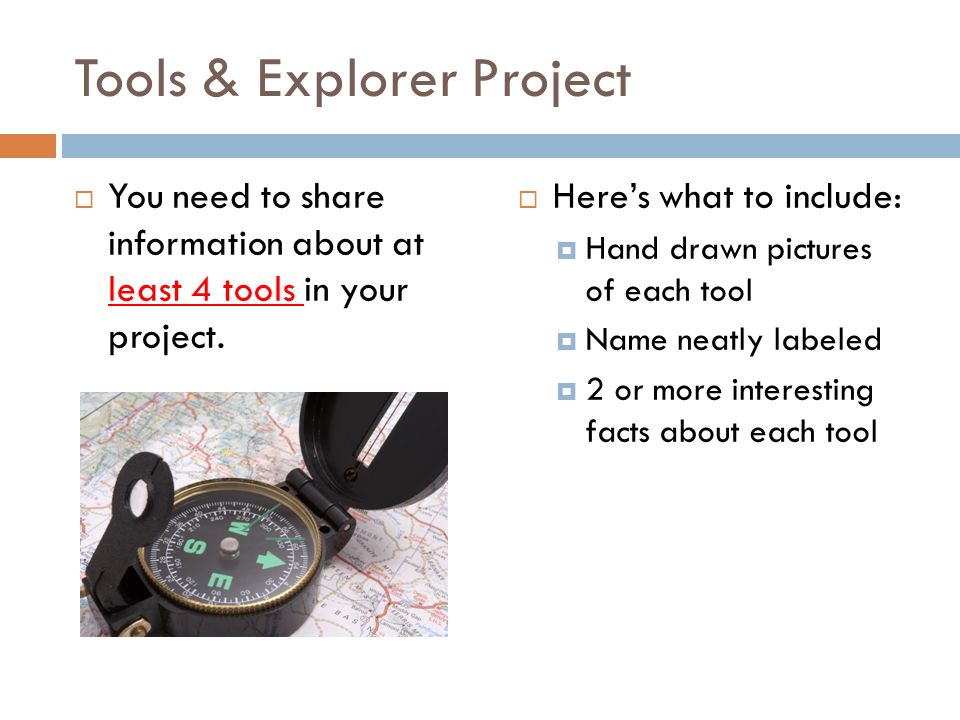 Tools & Explorer Project

You need to share information about at least 4 tools in your project.

Here's what to include:

Hand drawn pictures of each tool

Name neatly labeled

2 or more interesting facts about each tool